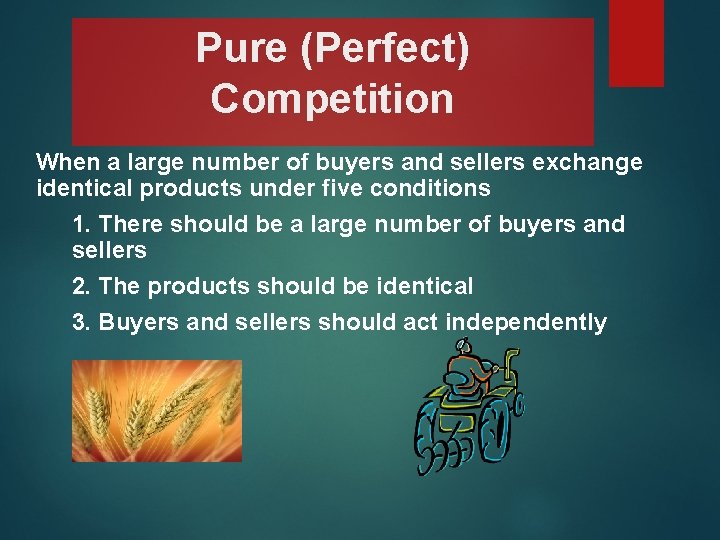 Pure (Perfect) Competition

When a large number of buyers and sellers exchange identical products under five conditions

1. There should be a large number of buyers and sellers

2. The products should be identical

3. Buyers and sellers should act independently